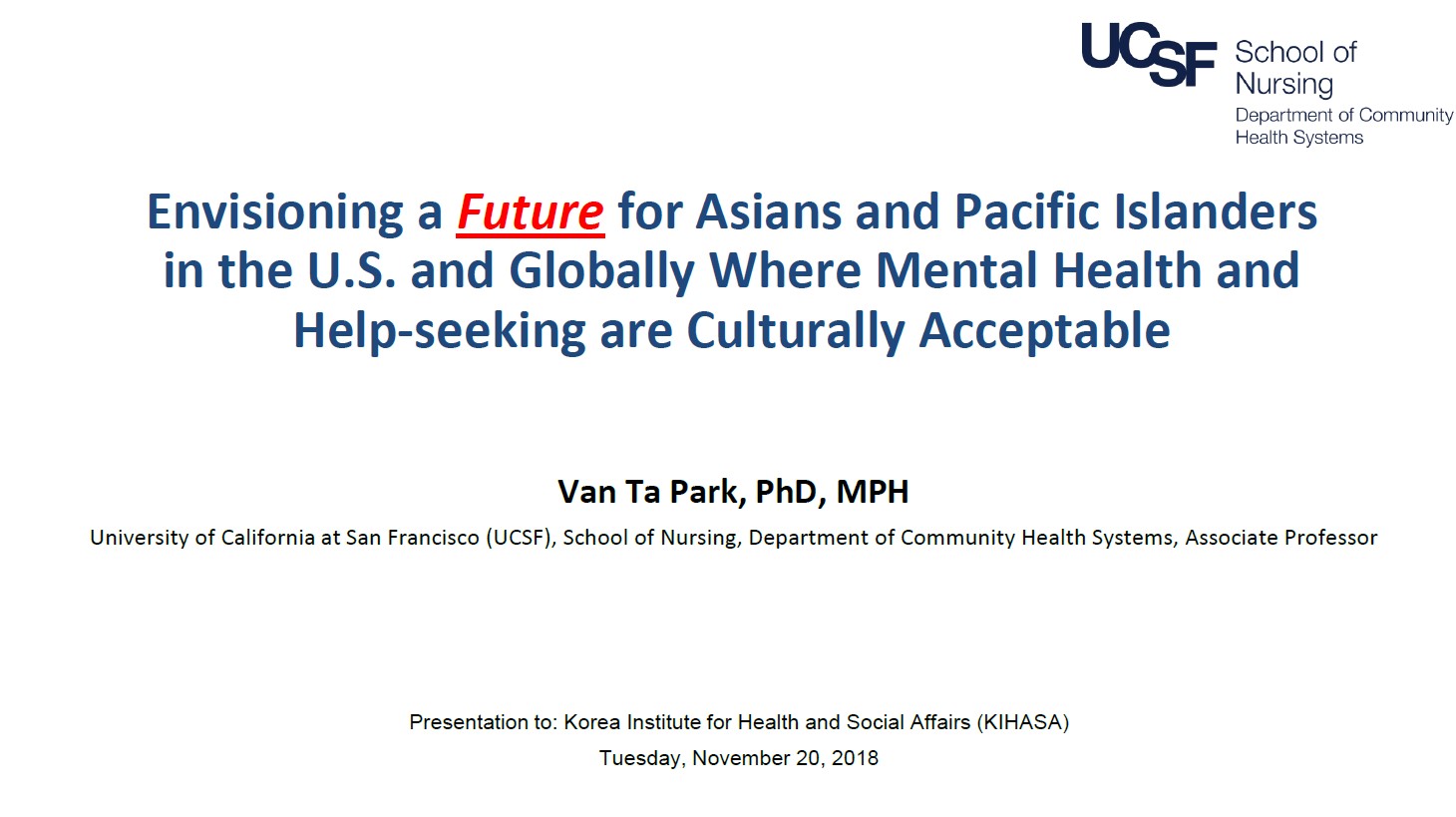 UCSF School of Nursing
Department of Community Health Systems

Envisioning a Future for Asians and Pacific Islanders in the U.S. and Globally Where Mental Health and Help-seeking are Culturally Acceptable

Van Ta Park, PhD, MPH

University of California at San Francisco (UCSF), School of Nursing, Department of Community Health Systems, Associate Professor

Presentation to: Korea Institute for Health and Social Affairs (KIHASA)
Tuesday, November 20, 2018